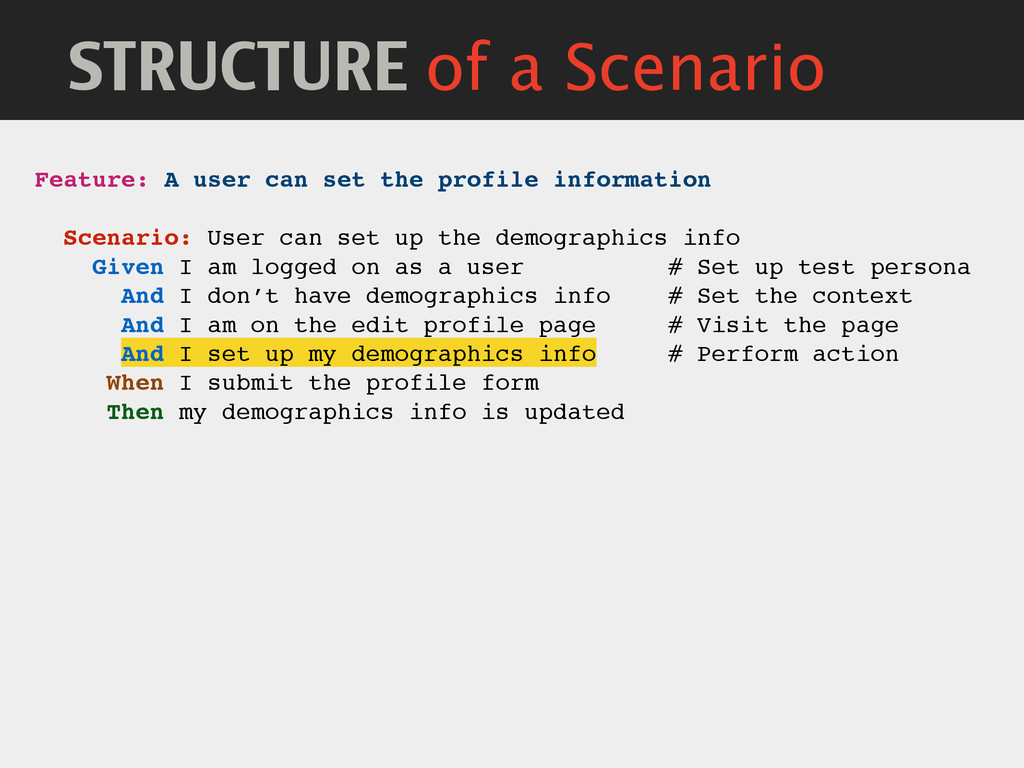 STRUCTURE of a Scenario

Feature: A user can set the profile information

Scenario: User can set up the demographics info
Given I am logged on as a user # Set up test persona
And I don’t have demographics info # Set the context
And I am on the edit profile page # Visit the page
And I set up my demographics info # Perform action
When I submit the profile form
Then my demographics info is updated